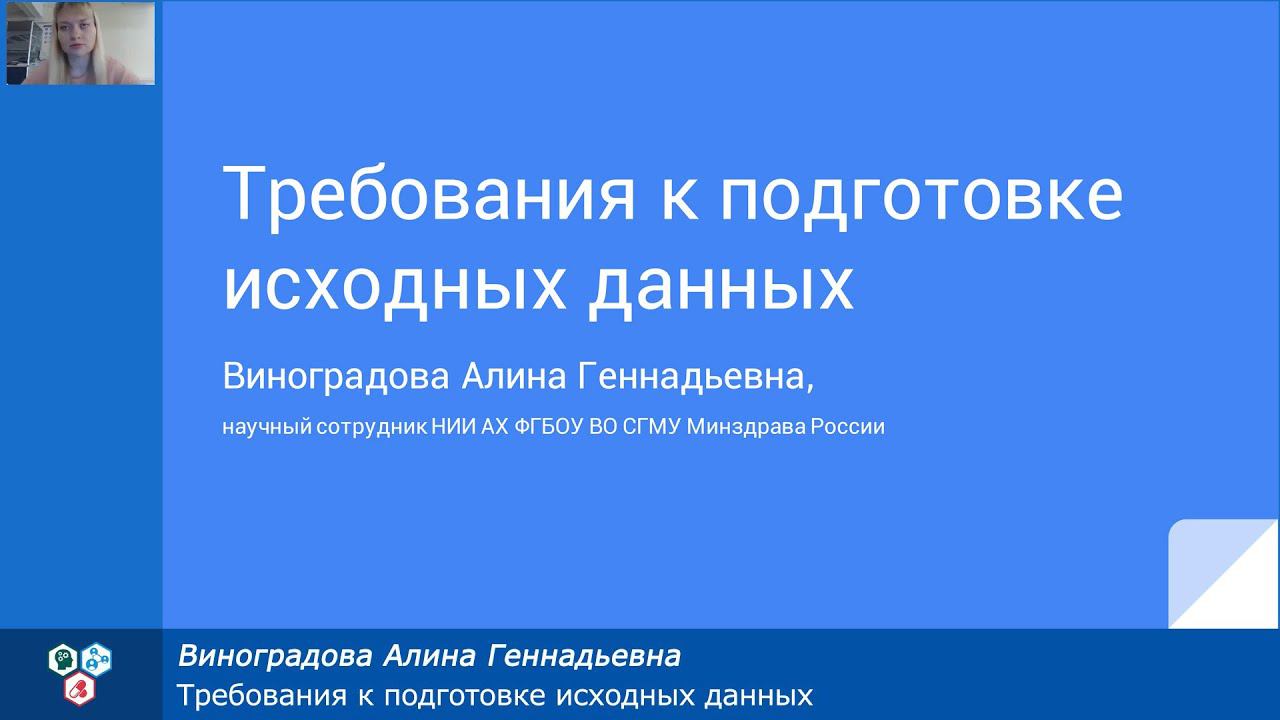 Требования к подготовке исходных данных

Виноградова Алина Геннадьевна,

научный сотрудник НИИ АХ ФГБОУ ВО СГМУ Минздрава России

Виноградова Алина Геннадьевна
Требования к подготовке исходных данных